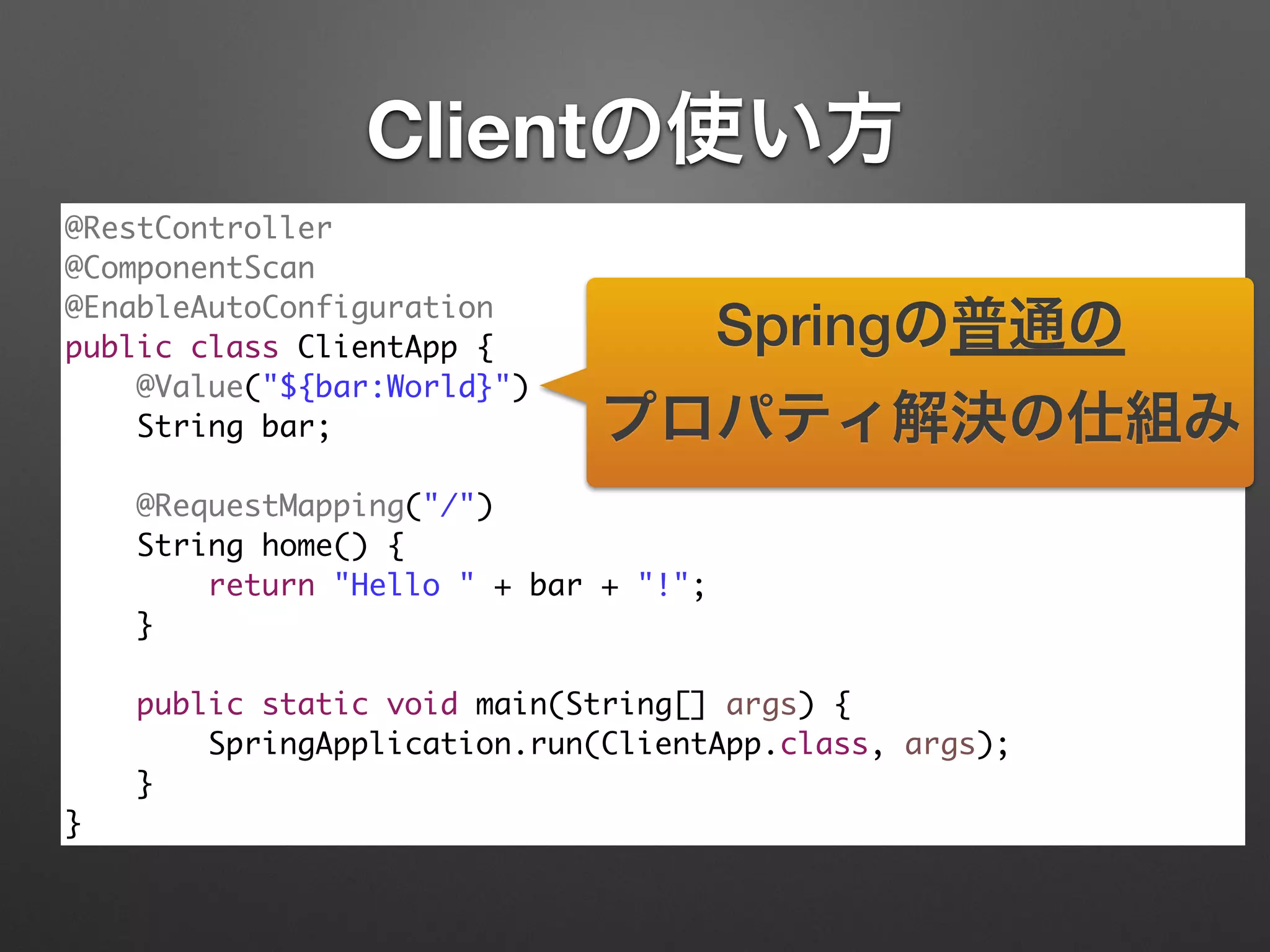 Clientの使い方

@RestController
@ComponentScan
@EnableAutoConfiguration
public class ClientApp {
    @Value("${bar:World}")
    String bar;

    @RequestMapping("/")
    String home() {
        return "Hello " + bar + "!";
    }

    public static void main(String[] args) {
        SpringApplication.run(ClientApp.class, args);
    }
}

Springの普通の
プロパティ解決の仕組み